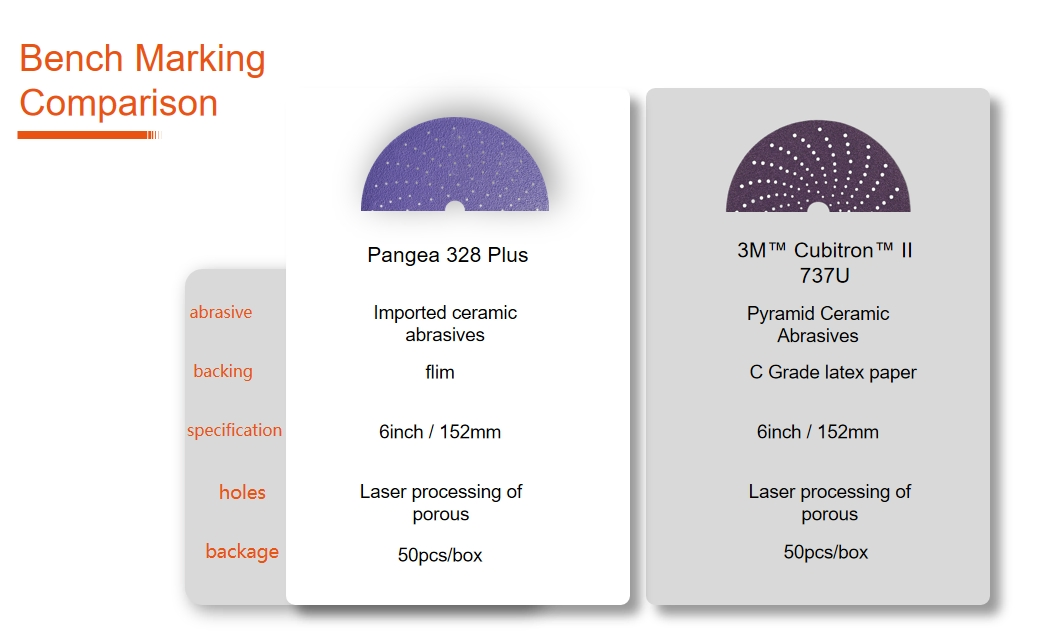 Bench Marking Comparison

| | Pangea 328 Plus | 3M™ Cubitron™ II 737U |
|---|---|---|
| abrasive | Imported ceramic abrasives | Pyramid Ceramic Abrasives |
| backing | flim | C Grade latex paper |
| specification | 6inch / 152mm | 6inch / 152mm |
| holes | Laser processing of porous | Laser processing of porous |
| backage | 50pcs/box | 50pcs/box |